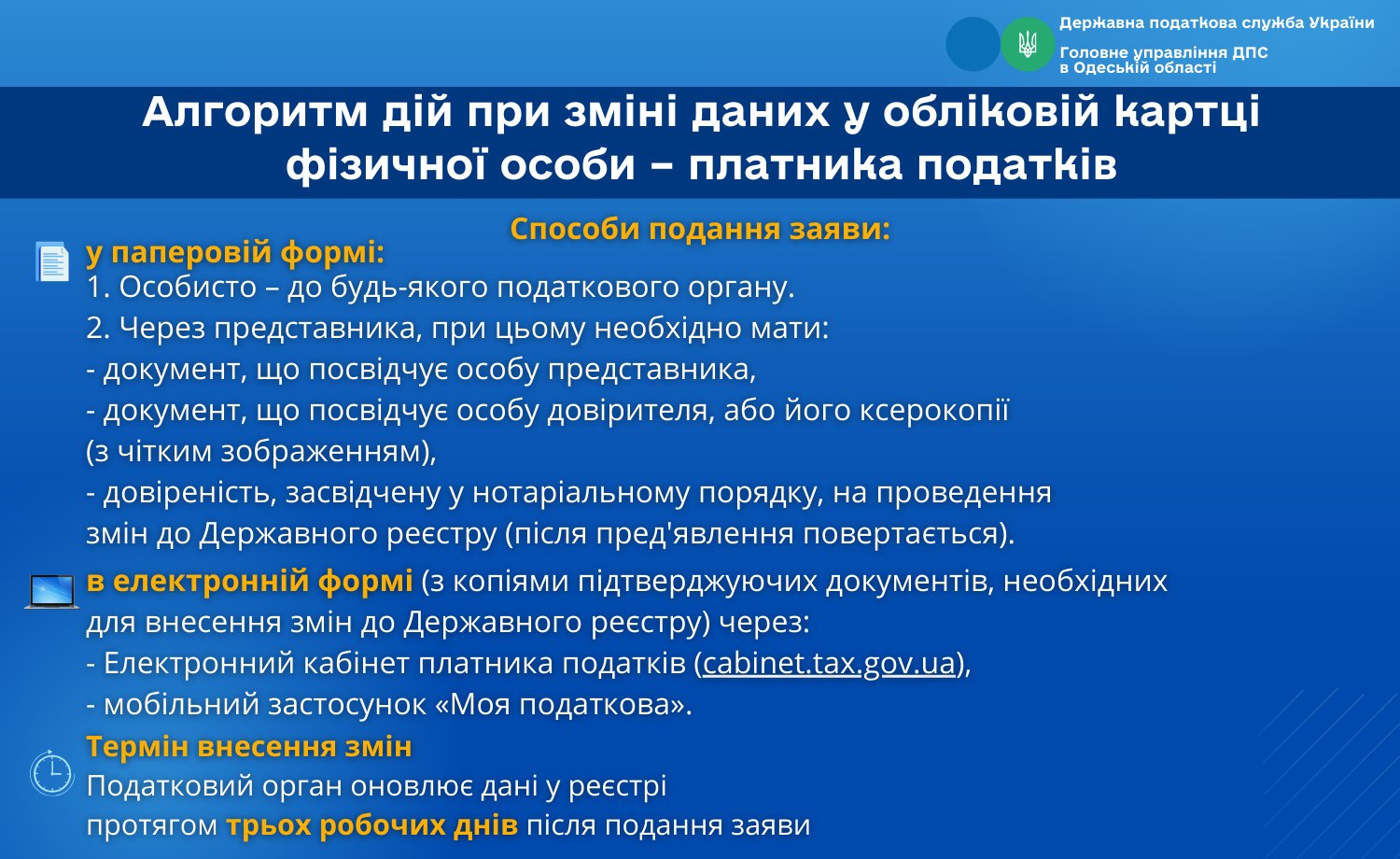 Державна податкова служба України
Головне управління ДПС в Одеській області

Алгоритм дій при зміні даних у обліковій картці фізичної особи – платника податків

Способи подання заяви:

у паперовій формі:
1. Особисто – до будь-якого податкового органу.
2. Через представника, при цьому необхідно мати:
- документ, що посвідчує особу представника,
- документ, що посвідчує особу довірителя, або його ксерокопії (з чітким зображенням),
- довіреність, засвідчену у нотаріальному порядку, на проведення змін до Державного реєстру (після пред'явлення повертається).

в електронній формі (з копіями підтверджуючих документів, необхідних для внесення змін до Державного реєстру) через:
- Електронний кабінет платника податків (cabinet.tax.gov.ua),
- мобільний застосунок «Моя податкова».

Термін внесення змін
Податковий орган оновлює дані у реєстрі протягом трьох робочих днів після подання заяви